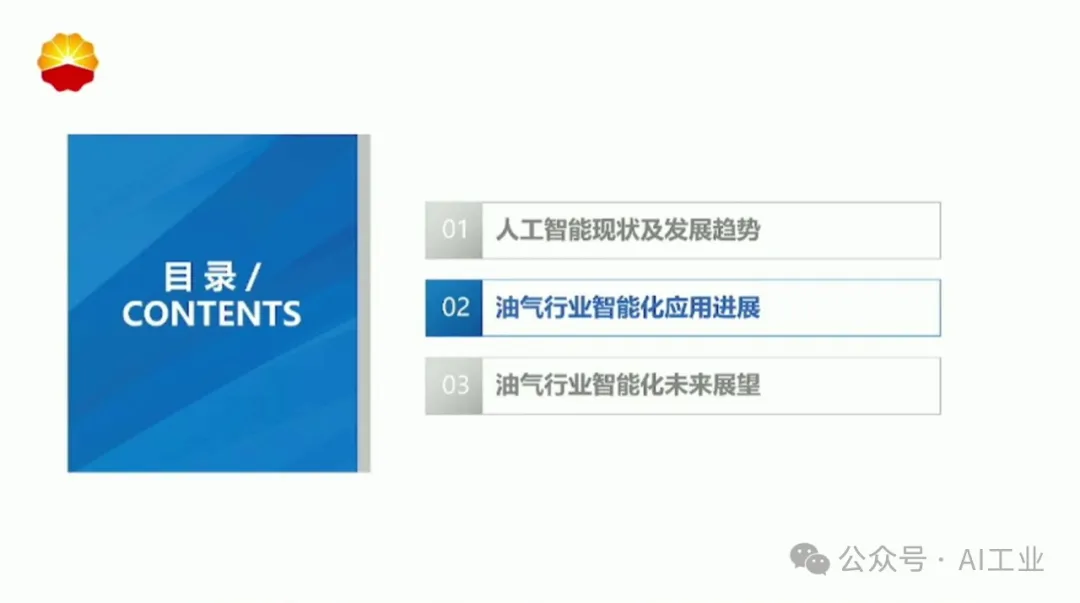 目录 /
CONTENTS

01 人工智能现状及发展趋势

02 油气行业智能化应用进展

03 油气行业智能化未来展望

公众号 · AI工业